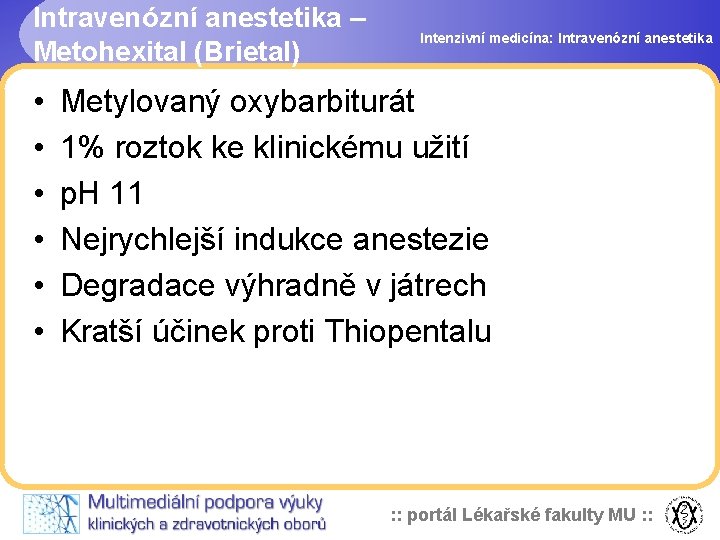 Intravenózní anestetika – Metohexital (Brietal)

Intenzivní medicína: Intravenózní anestetika

• Metylovaný oxybarbiturát
• 1% roztok ke klinickému užití
• pH 11
• Nejrychlejší indukce anestezie
• Degradace výhradně v játrech
• Kratší účinek proti Thiopentalu

Multimediální podpora výuky klinických a zdravotnických oborů

:: portál Lékařské fakulty MU ::